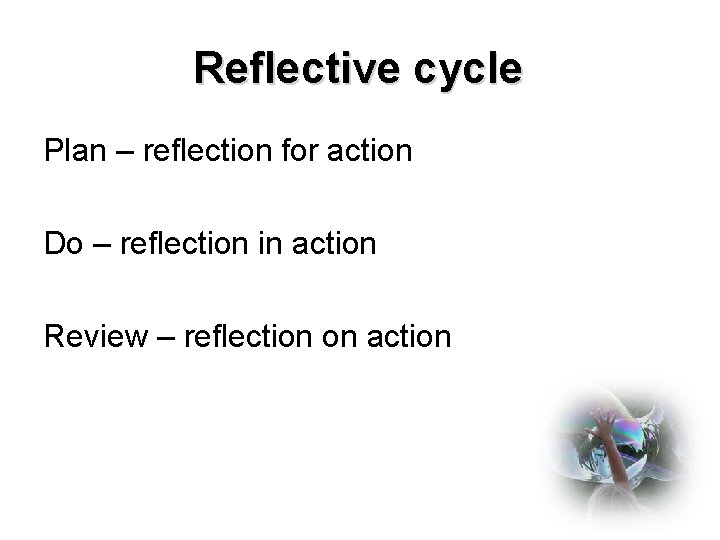 Reflective cycle

Plan – reflection for action

Do – reflection in action

Review – reflection on action